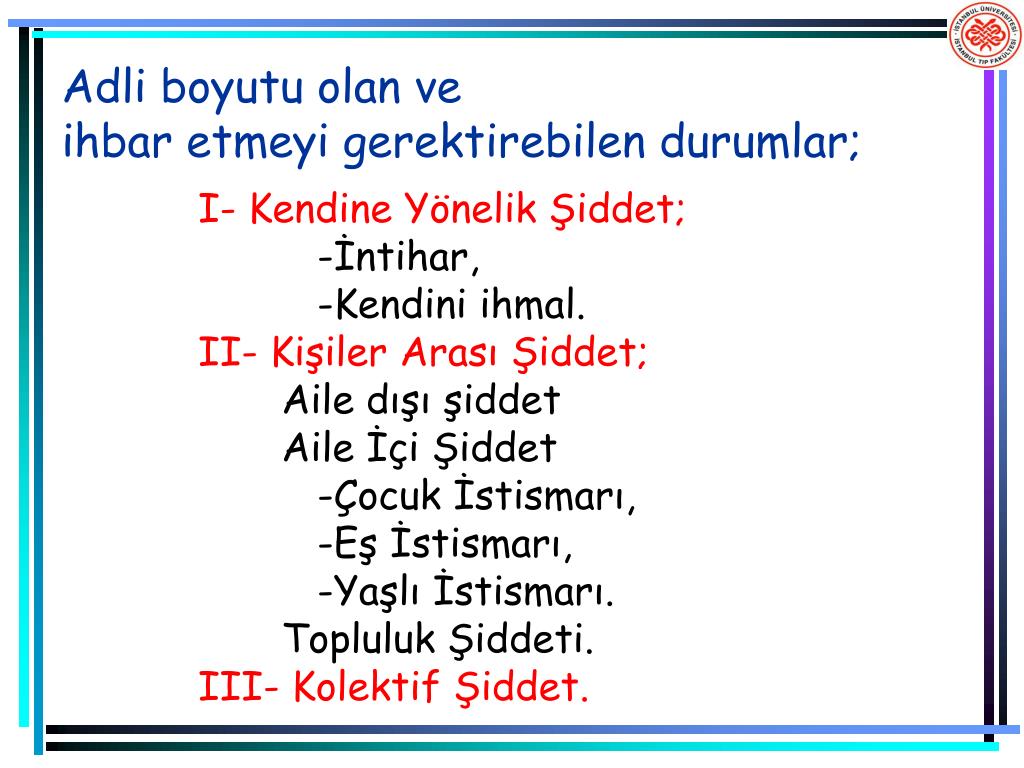 İSTANBUL ÜNİVERSİTESİ İSTANBUL TIP FAKÜLTESİ

Adli boyutu olan ve
ihbar etmeyi gerektirebilen durumlar;

I- Kendine Yönelik Şiddet;
-İntihar,
-Kendini ihmal.
II- Kişiler Arası Şiddet;
Aile dışı şiddet
Aile İçi Şiddet
-Çocuk İstismarı,
-Eş İstismarı,
-Yaşlı İstismarı.
Topluluk Şiddeti.
III- Kolektif Şiddet.